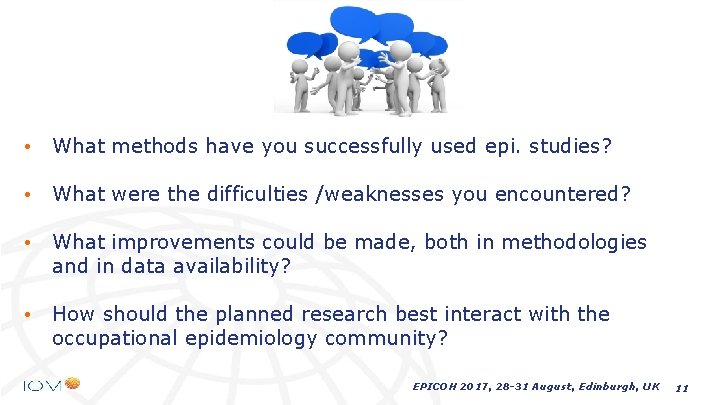 • What methods have you successfully used epi. studies?

• What were the difficulties /weaknesses you encountered?

• What improvements could be made, both in methodologies and in data availability?

• How should the planned research best interact with the occupational epidemiology community?

IOM

EPICOH 2017, 28-31 August, Edinburgh, UK 11